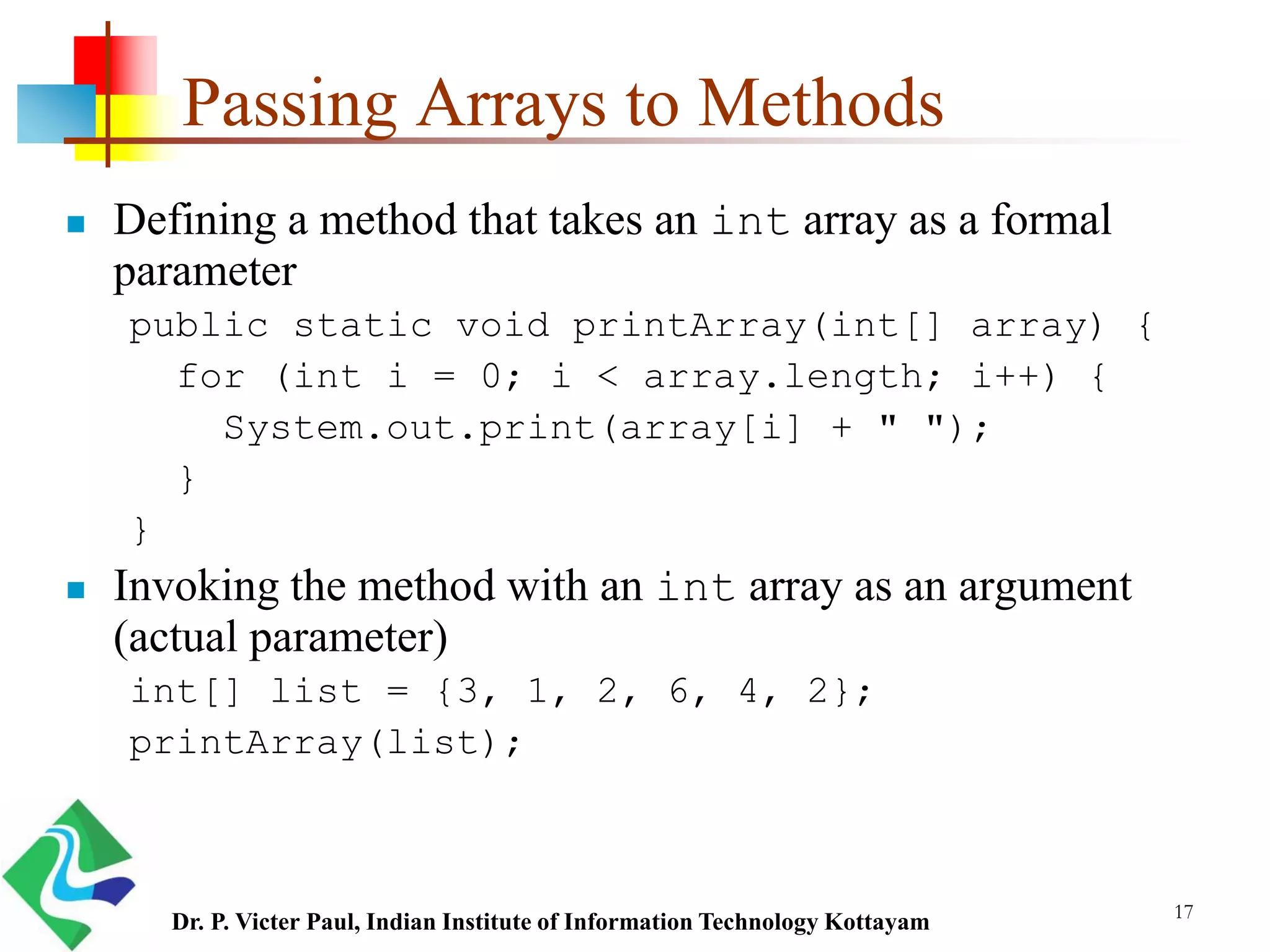 Passing Arrays to Methods

Defining a method that takes an int array as a formal parameter

public static void printArray(int[] array) {
  for (int i = 0; i < array.length; i++) {
    System.out.print(array[i] + " ");
  }
}

Invoking the method with an int array as an argument (actual parameter)

int[] list = {3, 1, 2, 6, 4, 2};
printArray(list);

Dr. P. Victer Paul, Indian Institute of Information Technology Kottayam

17